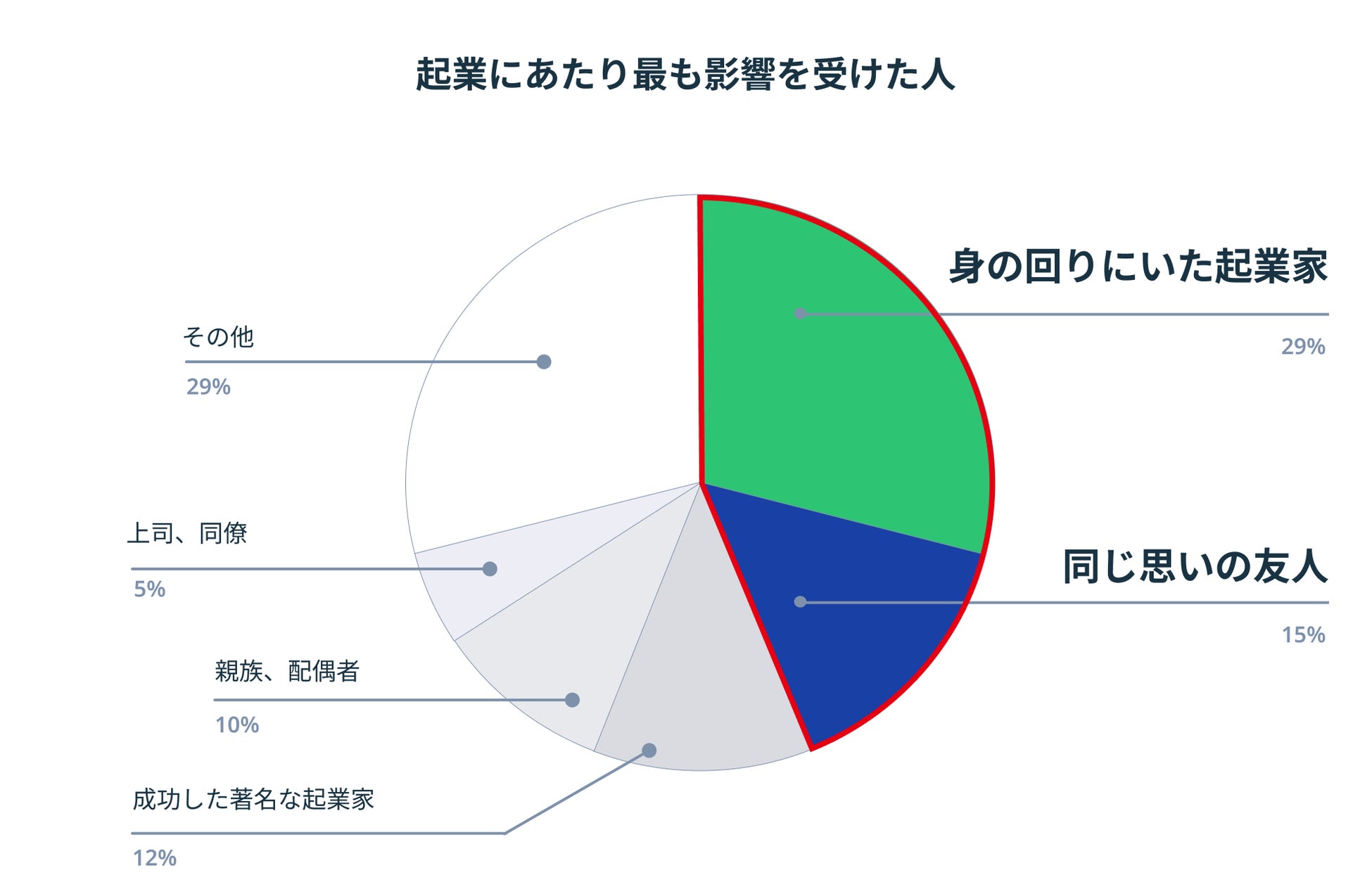 起業にあたり最も影響を受けた人

身の回りにいた起業家

29%

同じ思いの友人

15%

その他

29%

上司、同僚

5%

親族、配偶者

10%

成功した著名な起業家

12%